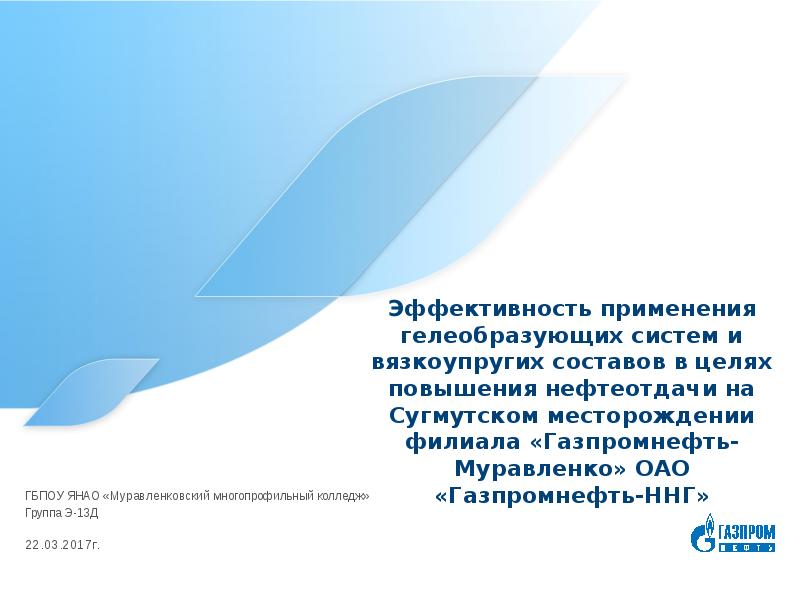 Эффективность применения гелеобразующих систем и вязкоупругих составов в целях повышения нефтеотдачи на Сугмутском месторождении филиала «Газпромнефть-Муравленко» ОАО «Газпромнефть-ННГ»

ГБПОУ ЯНАО «Муравленковский многопрофильный колледж»
Группа Э-13Д

22.03.2017г.

ГАЗПРОМ
НЕФТЬ